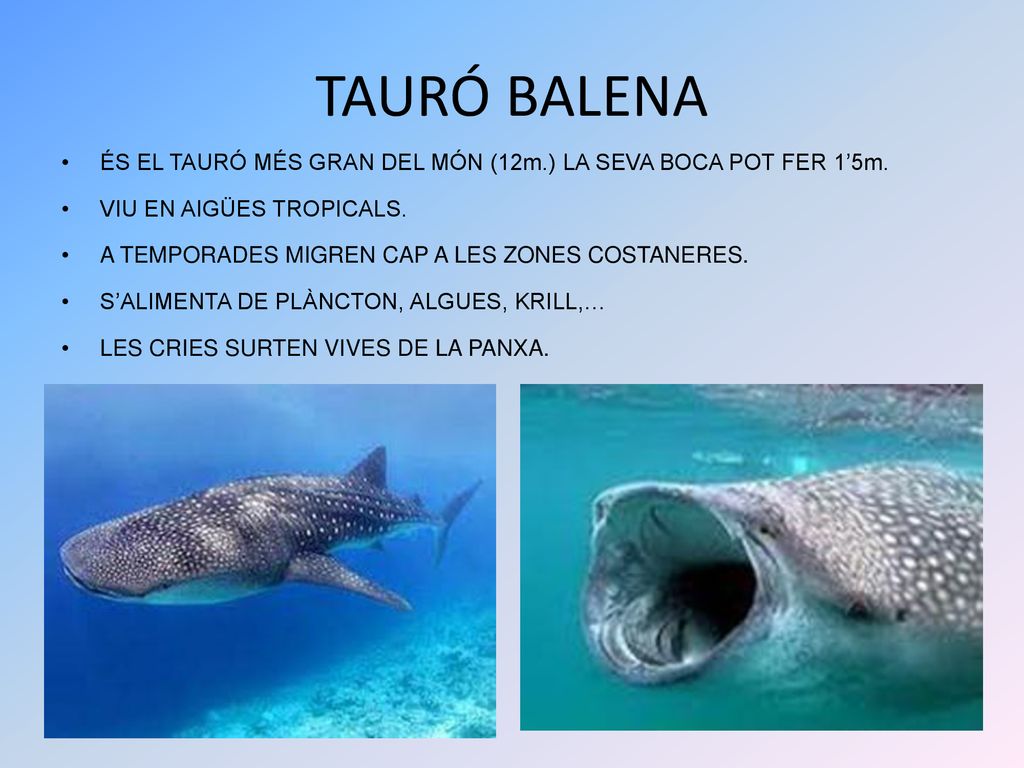 TAURÓ BALENA

• ÉS EL TAURÓ MÉS GRAN DEL MÓN (12m.) LA SEVA BOCA POT FER 1’5m.

• VIU EN AIGÜES TROPICALS.

• A TEMPORADES MIGREN CAP A LES ZONES COSTANERES.

• S’ALIMENTA DE PLÀNCTON, ALGUES, KRILL,…

• LES CRIES SURTEN VIVES DE LA PANXA.